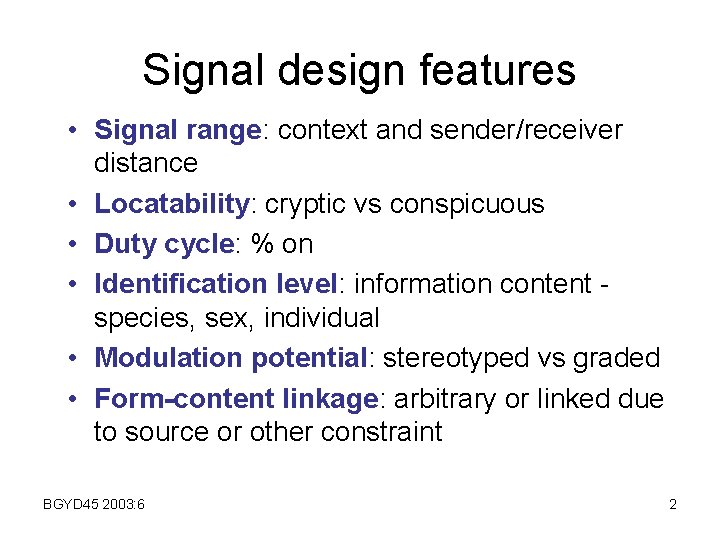 Signal design features

• Signal range: context and sender/receiver distance
• Locatability: cryptic vs conspicuous
• Duty cycle: % on
• Identification level: information content - species, sex, individual
• Modulation potential: stereotyped vs graded
• Form-content linkage: arbitrary or linked due to source or other constraint

BGYD45 2003:6

2